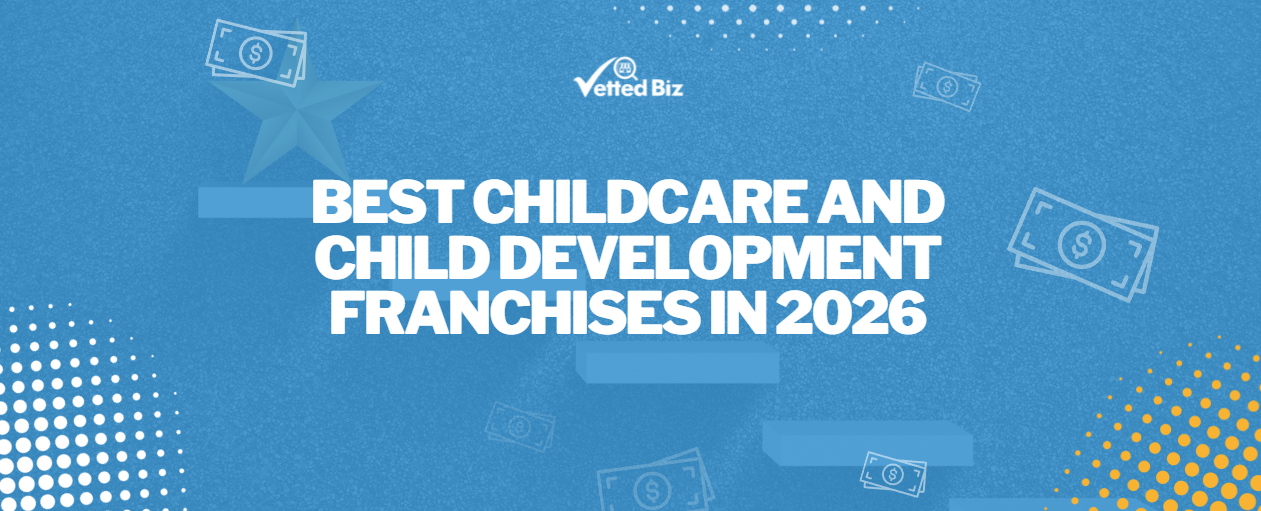 Vetted Biz

BEST CHILDCARE AND CHILD DEVELOPMENT FRANCHISES IN 2026